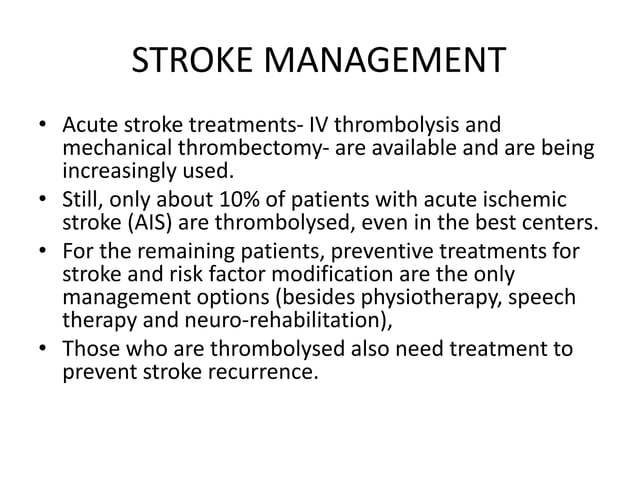 STROKE MANAGEMENT

• Acute stroke treatments- IV thrombolysis and mechanical thrombectomy- are available and are being increasingly used.
• Still, only about 10% of patients with acute ischemic stroke (AIS) are thrombolysed, even in the best centers.
• For the remaining patients, preventive treatments for stroke and risk factor modification are the only management options (besides physiotherapy, speech therapy and neuro-rehabilitation),
• Those who are thrombolysed also need treatment to prevent stroke recurrence.